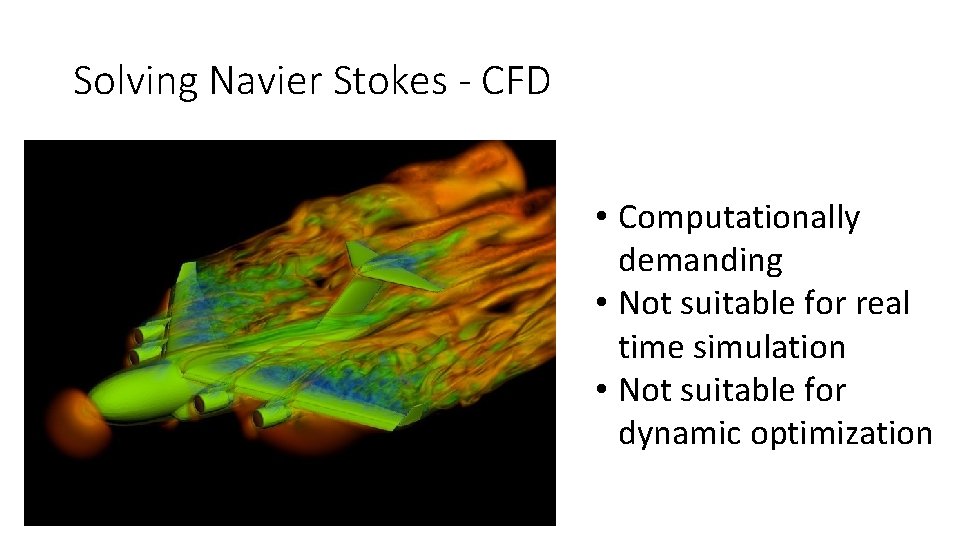 Solving Navier Stokes - CFD

• Computationally demanding
• Not suitable for real time simulation
• Not suitable for dynamic optimization